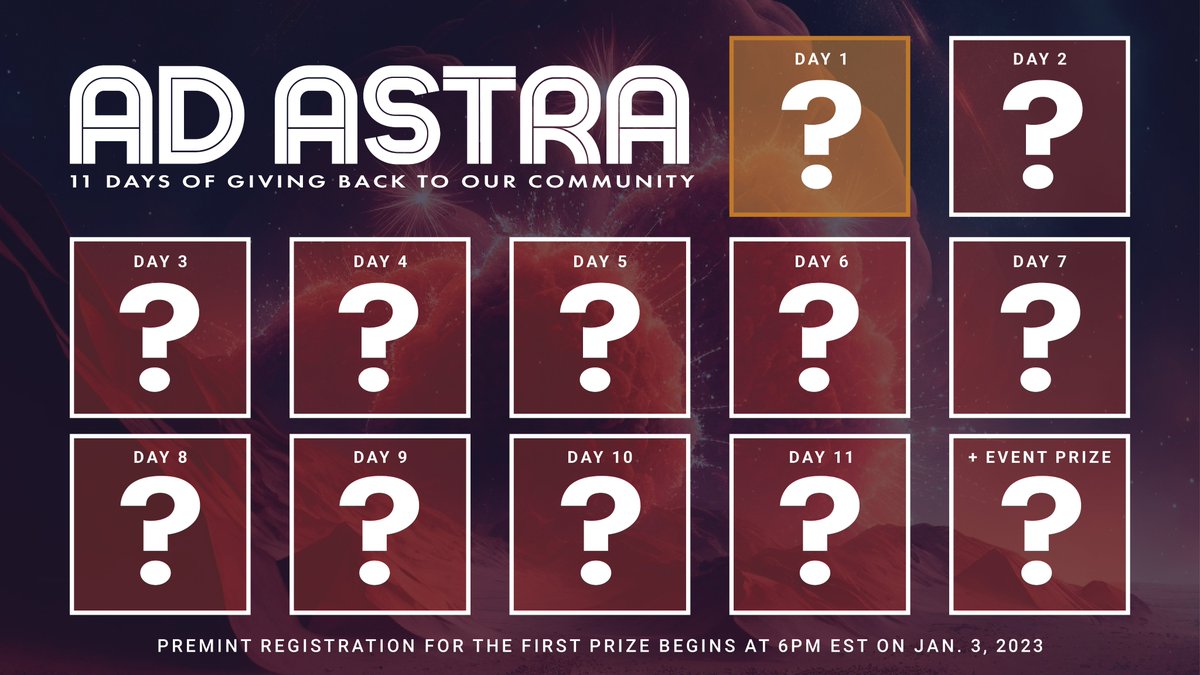 AD ASTRA
11 DAYS OF GIVING BACK TO OUR COMMUNITY

DAY 1
?

DAY 2
?

DAY 3
?

DAY 4
?

DAY 5
?

DAY 6
?

DAY 7
?

DAY 8
?

DAY 9
?

DAY 10
?

DAY 11
?

+ EVENT PRIZE
?

PREMINT REGISTRATION FOR THE FIRST PRIZE BEGINS AT 6PM EST ON JAN. 3, 2023